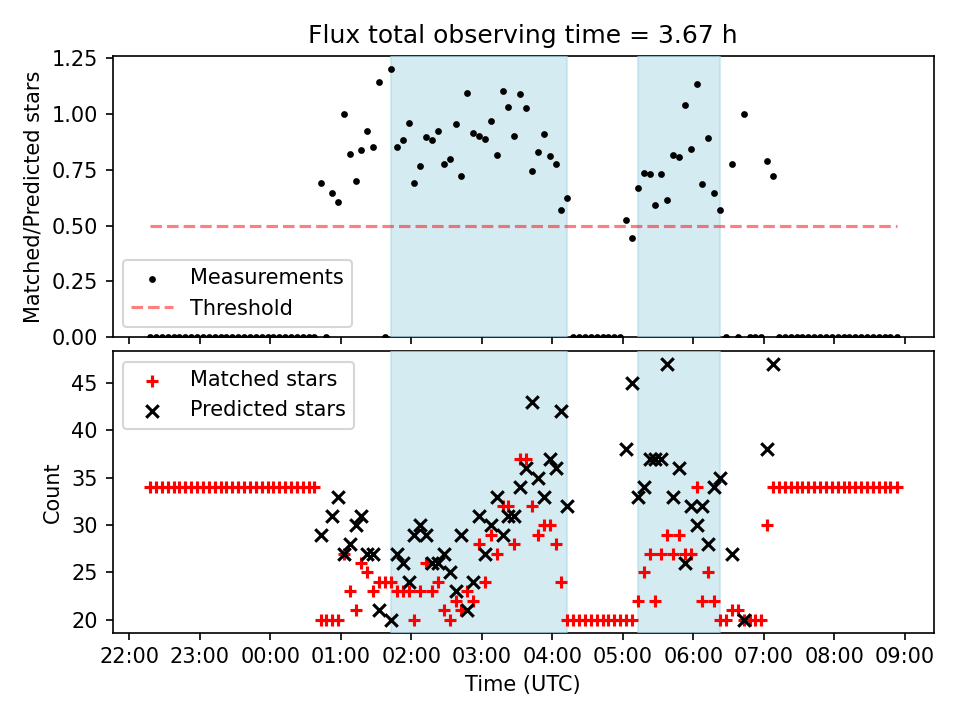 Flux total observing time = 3.67 h

Matched/Predicted stars

1.25
1.00
0.75
0.50
0.25
0.00

Measurements
Threshold

Count

45
40
35
30
25
20

Matched stars
Predicted stars

22:00 23:00 00:00 01:00 02:00 03:00 04:00 05:00 06:00 07:00 08:00 09:00

Time (UTC)